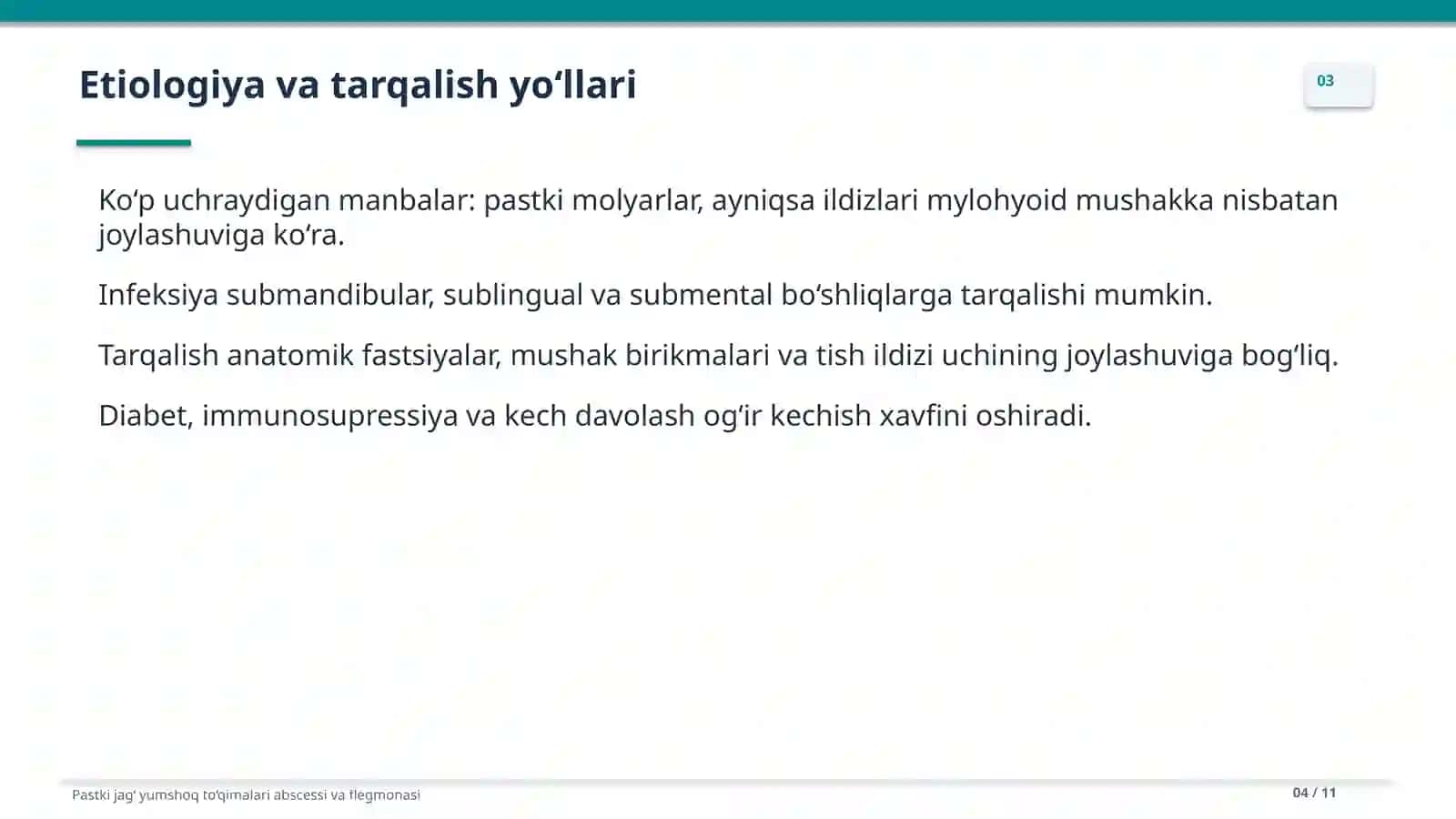 Etiologiya va tarqalish yo'llari

03

Ko'p uchraydigan manbalar: pastki molyarlar, ayniqsa ildizlari mylohyoid mushakka nisbatan joylashuviga ko'ra.

Infeksiya submandibular, sublingual va submental bo'shliqlarga tarqalishi mumkin.

Tarqalish anatomik fastsiyalar, mushak birikmalari va tish ildizi uchining joylashuviga bog'liq.

Diabet, immunosupressiya va kech davolash og'ir kechish xavfini oshiradi.

Pastki jag' yumshoq to'qimalari abscessi va flegmonasi

04 / 11